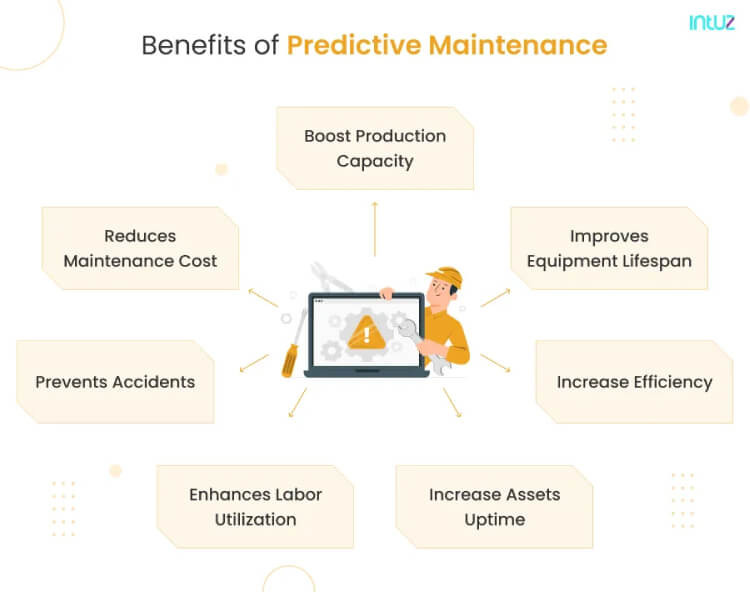 intuz

Benefits of Predictive Maintenance

Boost Production Capacity

Reduces Maintenance Cost

Improves Equipment Lifespan

Prevents Accidents

Increase Efficiency

Enhances Labor Utilization

Increase Assets Uptime